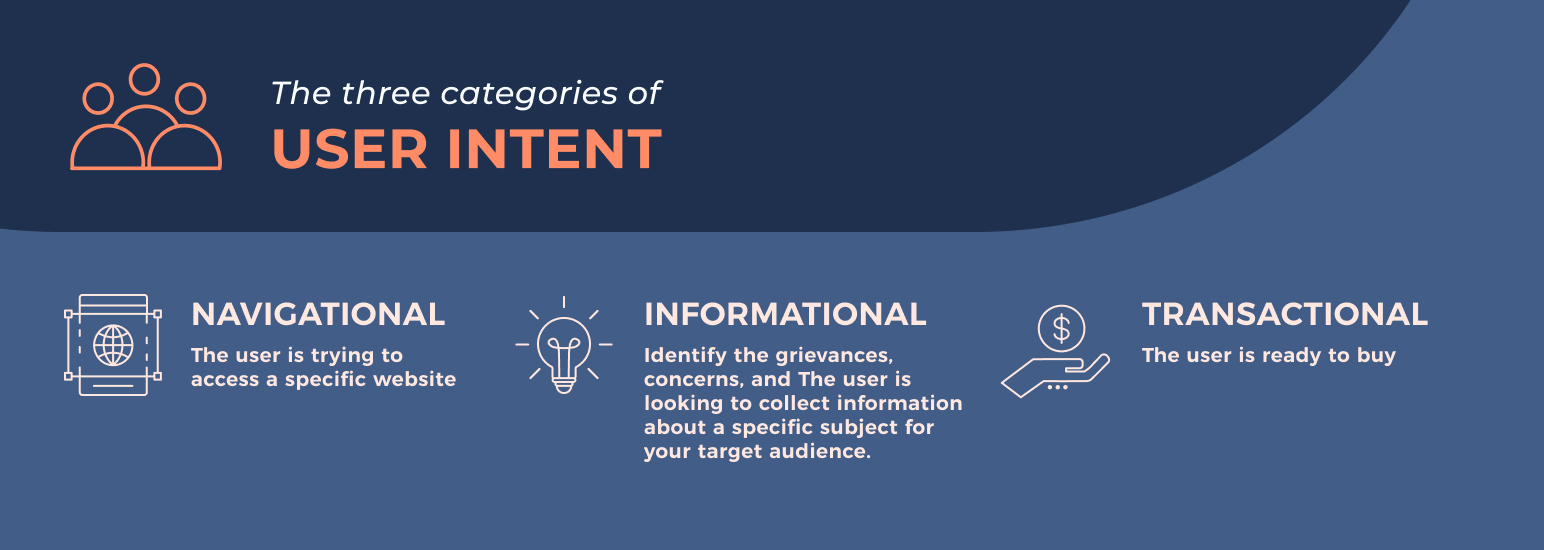 The three categories of
USER INTENT

NAVIGATIONAL
The user is trying to access a specific website

INFORMATIONAL
Identify the grievances, concerns, and The user is looking to collect information about a specific subject for your target audience.

TRANSACTIONAL
The user is ready to buy